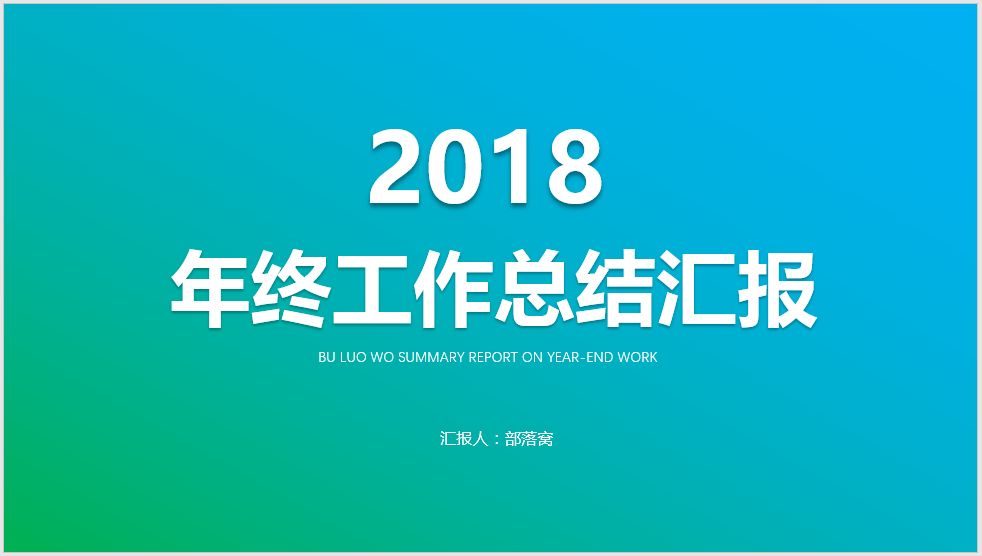 2018
年终工作总结汇报
BU LUO WO SUMMARY REPORT ON YEAR-END WORK

汇报人：部落窝